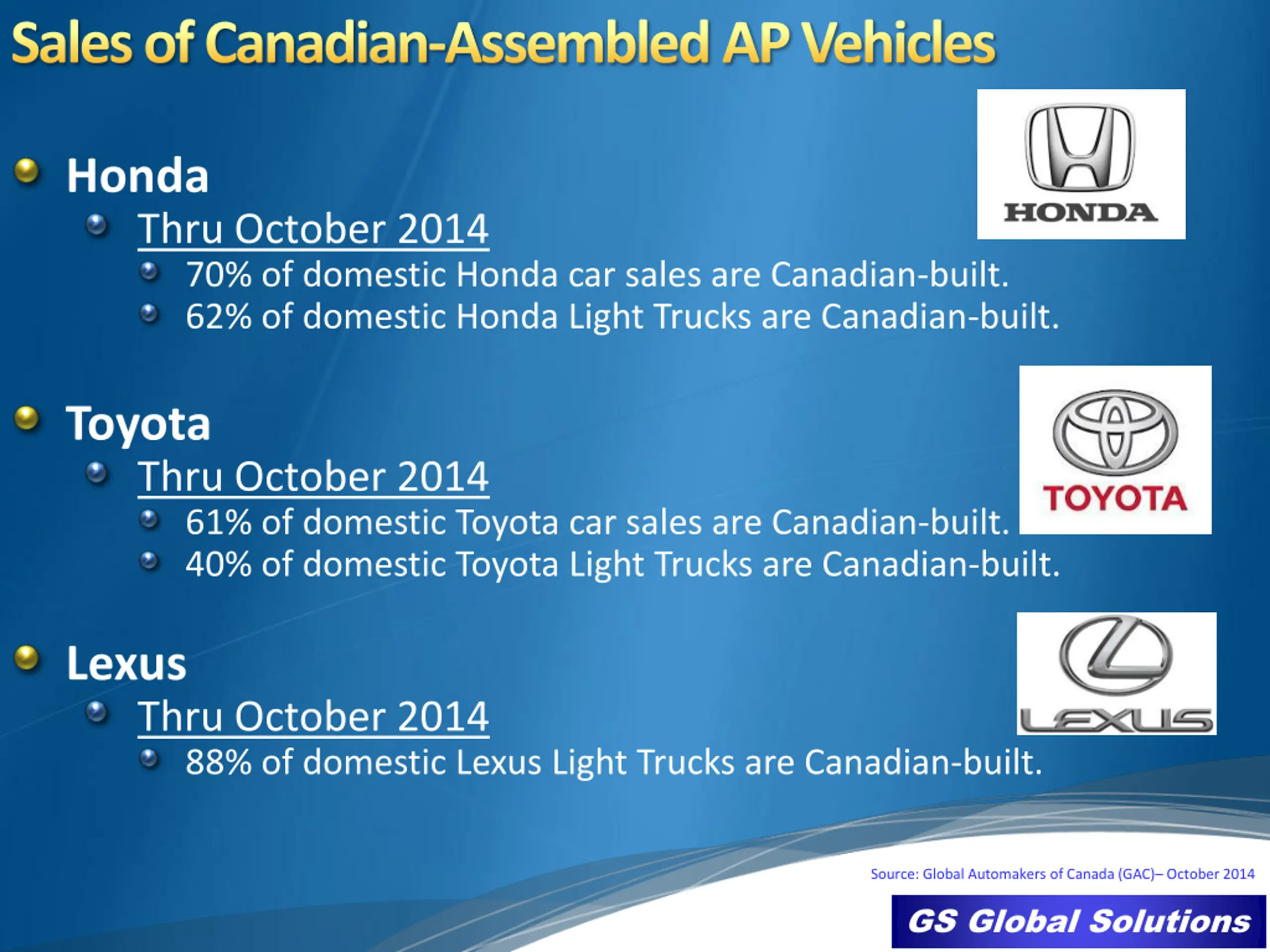 Sales of Canadian-Assembled AP Vehicles

HONDA

Honda

Thru October 2014

70% of domestic Honda car sales are Canadian-built.

62% of domestic Honda Light Trucks are Canadian-built.

TOYOTA

Toyota

Thru October 2014

61% of domestic Toyota car sales are Canadian-built.

40% of domestic Toyota Light Trucks are Canadian-built.

LEXUS

Lexus

Thru October 2014

88% of domestic Lexus Light Trucks are Canadian-built.

Source: Global Automakers of Canada (GAC)– October 2014

GS Global Solutions